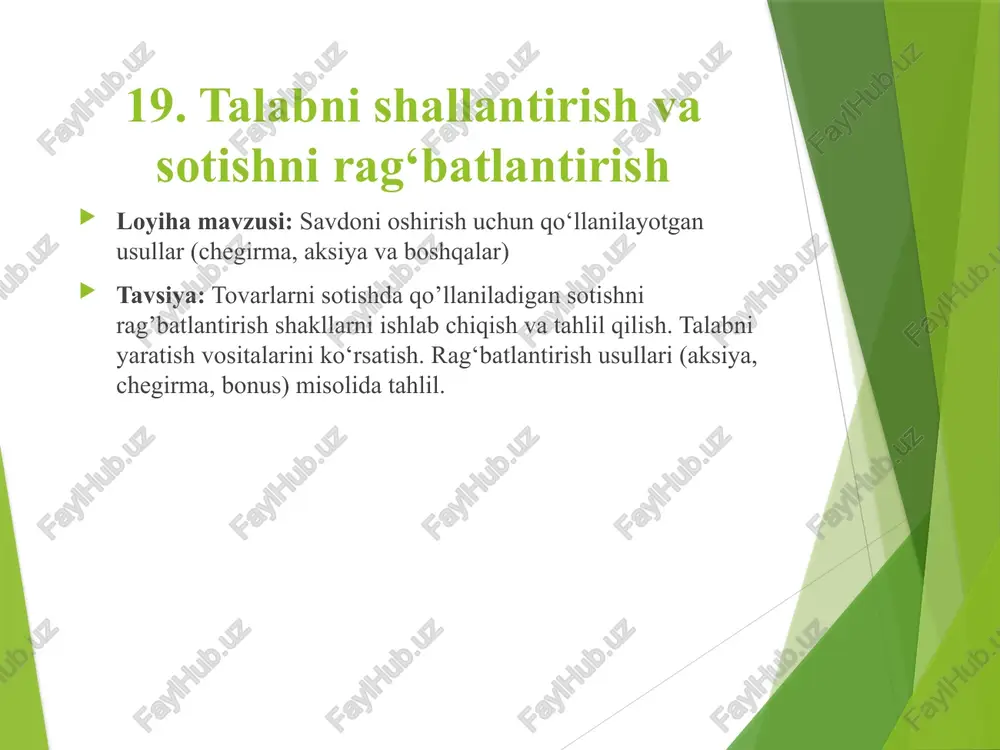 19. Talabni shallantirish va sotishni rag‘batlantirish

Loyiha mavzusi: Savdoni oshirish uchun qo‘llanilayotgan usullar (chegirma, aksiya va boshqalar)

Tavsiya: Tovarlarni sotishda qo’llaniladigan sotishni rag’batlantirish shakllarni ishlab chiqish va tahlil qilish. Talabni yaratish vositalarini ko‘rsatish. Rag‘batlantirish usullari (aksiya, chegirma, bonus) misolida tahlil.

FaylHub.uz